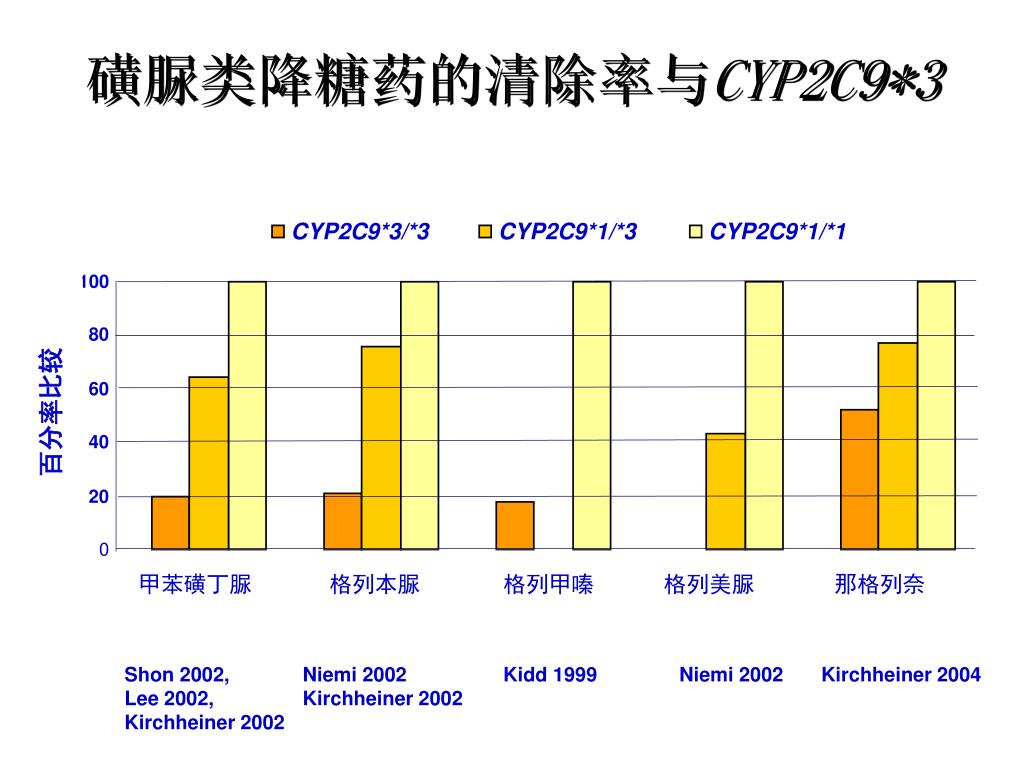 磺脲类降糖药的清除率与CYP2C9*3

CYP2C9*3/*3 CYP2C9*1/*3 CYP2C9*1/*1

百分率比较

100
80
60
40
20
0

甲苯磺丁脲 格列本脲 格列甲嗪 格列美脲 那格列奈

Shon 2002,
Lee 2002,
Kirchheiner 2002

Niemi 2002
Kirchheiner 2002

Kidd 1999

Niemi 2002

Kirchheiner 2004